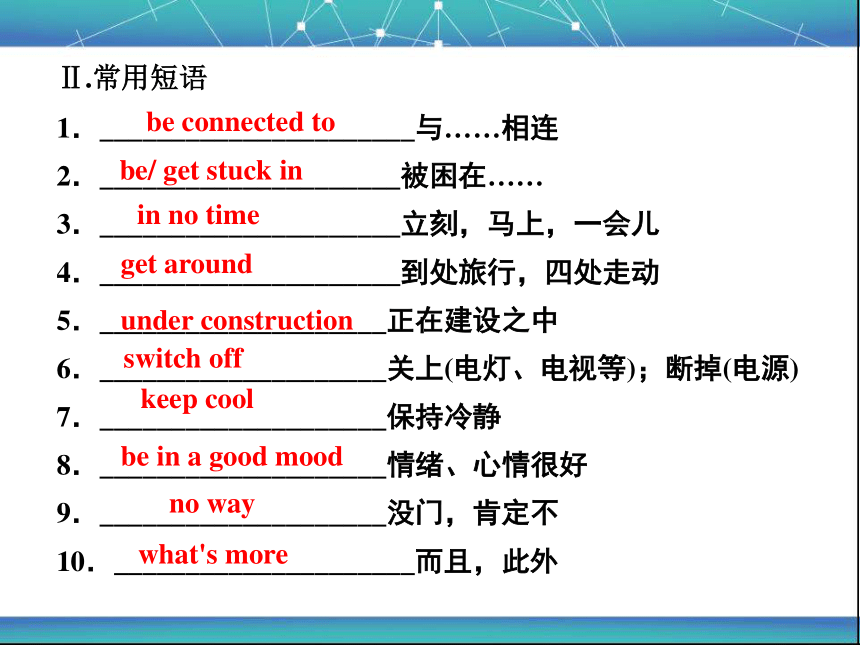 Ⅱ.常用短语

1．be connected to 与……相连

2．be/ get stuck in 被困在……

3．in no time 立刻，马上，一会儿

4．get around 到处旅行，四处走动

5．under construction 正在建设之中

6．switch off 关上(电灯、电视等)；断掉(电源)

7．keep cool 保持冷静

8．be in a good mood 情绪、心情很好

9．no way 没门，肯定不

10．what's more 而且，此外